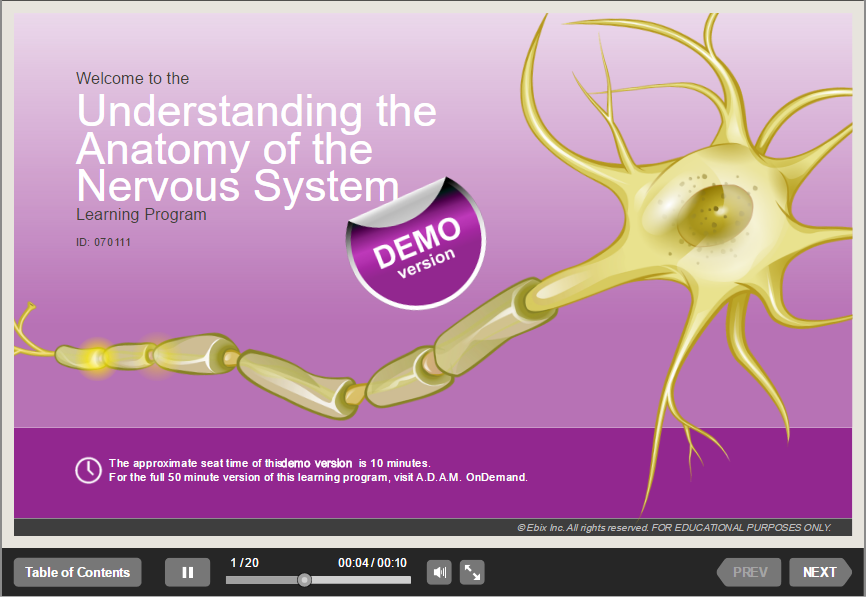 Welcome to the

Understanding the Anatomy of the Nervous System

Learning Program

ID: 070111

DEMO version

The approximate seat time of this demo version is 10 minutes.
For the full 50 minute version of this learning program, visit A.D.A.M. OnDemand.

© Ebix Inc. All rights reserved. FOR EDUCATIONAL PURPOSES ONLY.

Table of Contents

1 / 20

00:04 / 00:10

PREV

NEXT